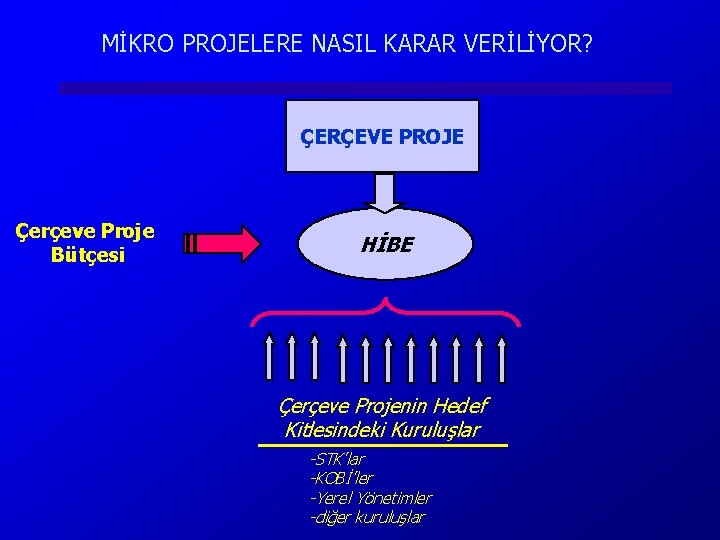 MİKRO PROJELERE NASIL KARAR VERİLİYOR?

ÇERÇEVE PROJE

Çerçeve Proje Bütçesi

HİBE

Çerçeve Projenin Hedef Kitlesindeki Kuruluşlar

-STK'lar
-KOBİ'ler
-Yerel Yönetimler
-diğer kuruluşlar